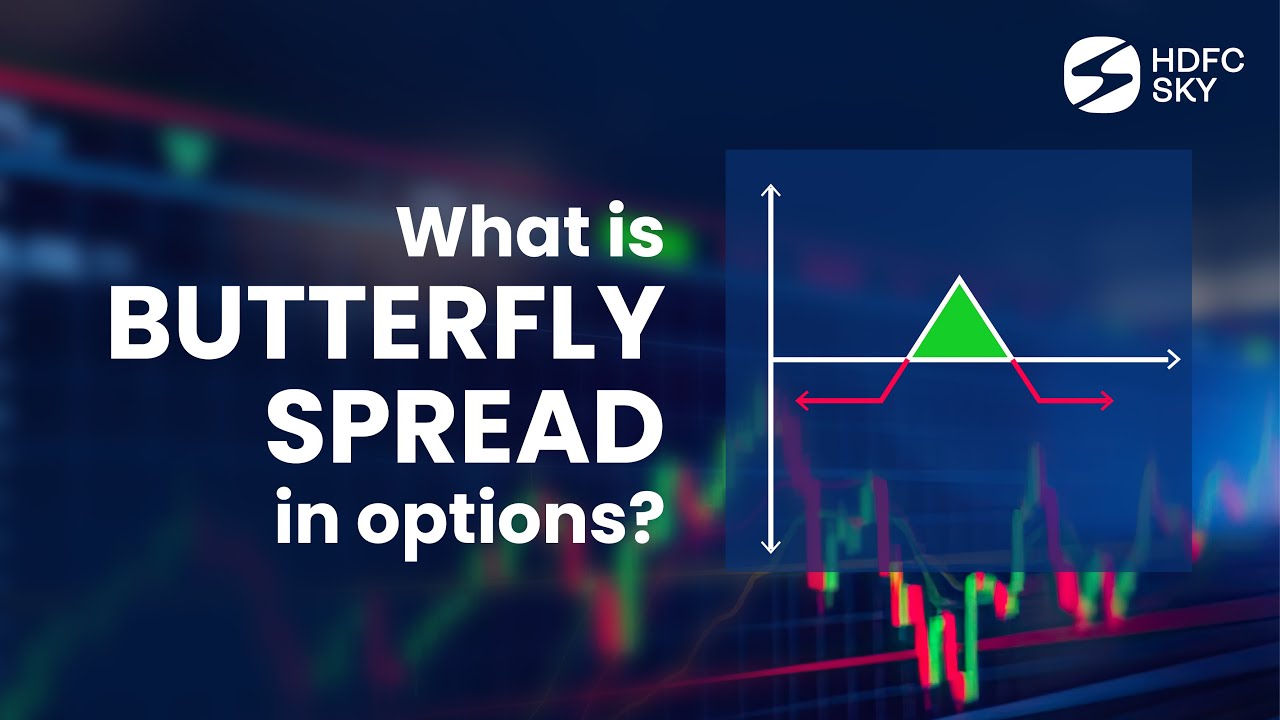 HDFC SKY

What is BUTTERFLY SPREAD in options?